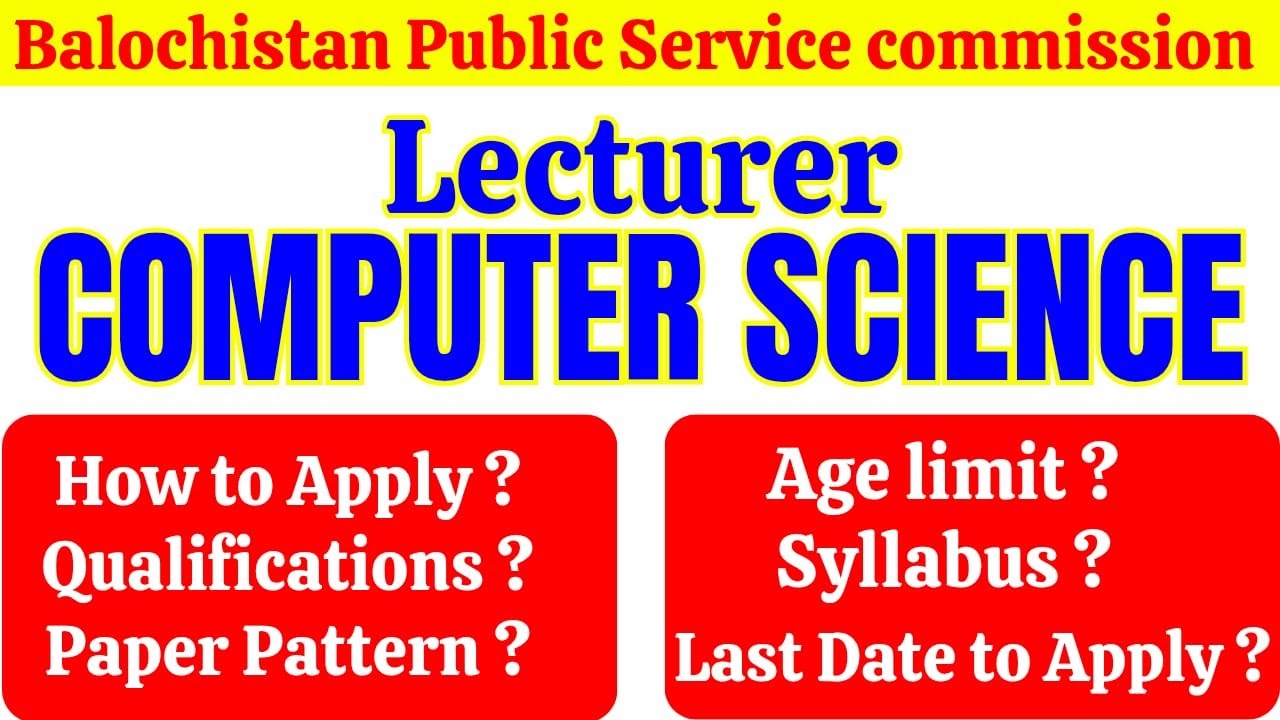 Balochistan Public Service commission

Lecturer

COMPUTER SCIENCE

How to Apply ?
Qualifications ?
Paper Pattern ?

Age limit ?
Syllabus ?
Last Date to Apply ?